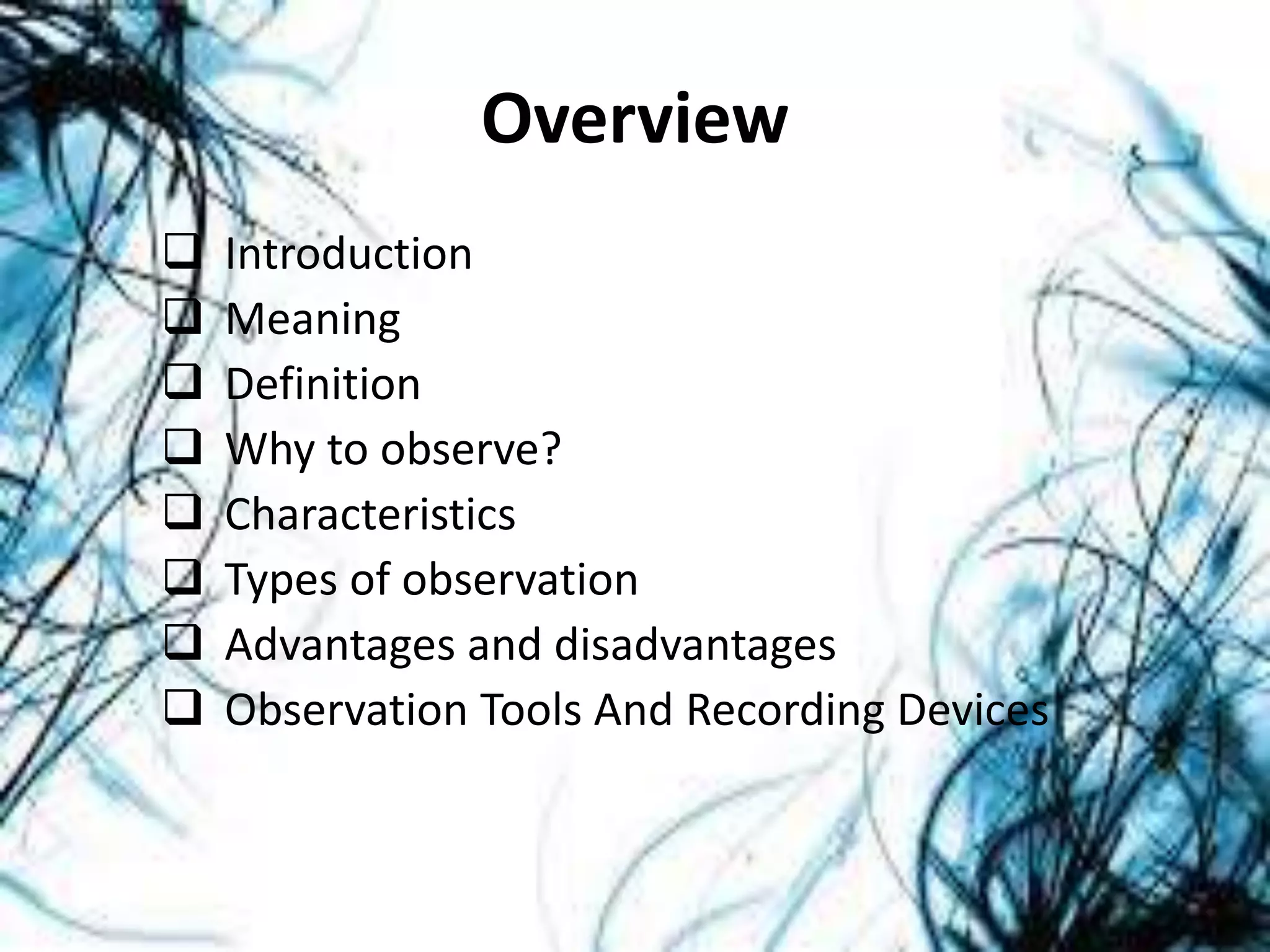 Overview

❑ Introduction
❑ Meaning
❑ Definition
❑ Why to observe?
❑ Characteristics
❑ Types of observation
❑ Advantages and disadvantages
❑ Observation Tools And Recording Devices